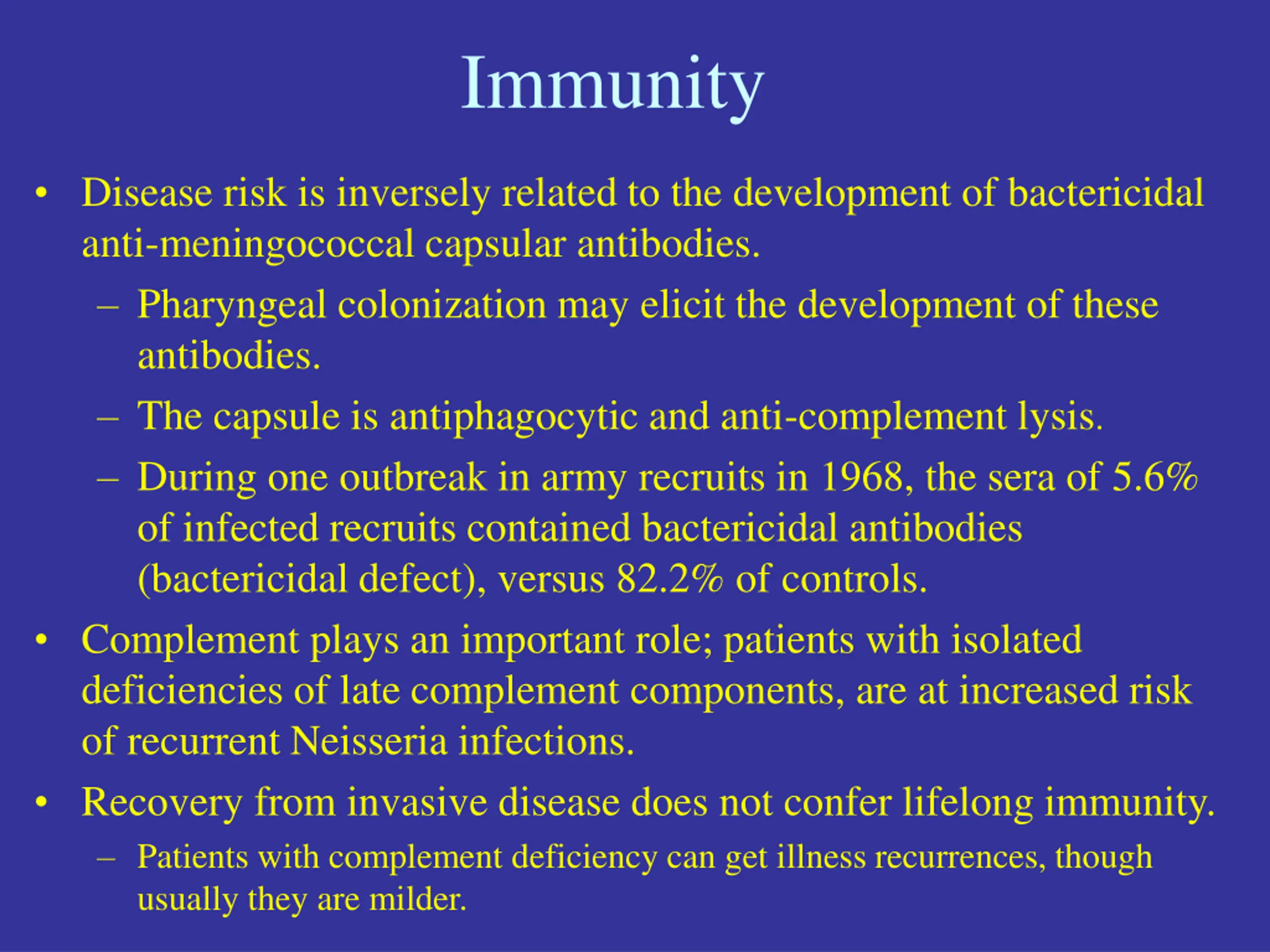 Immunity

• Disease risk is inversely related to the development of bactericidal anti-meningococcal capsular antibodies.

– Pharyngeal colonization may elicit the development of these antibodies.

– The capsule is antiphagocytic and anti-complement lysis.

– During one outbreak in army recruits in 1968, the sera of 5.6% of infected recruits contained bactericidal antibodies (bactericidal defect), versus 82.2% of controls.

• Complement plays an important role; patients with isolated deficiencies of late complement components, are at increased risk of recurrent Neisseria infections.

• Recovery from invasive disease does not confer lifelong immunity.

– Patients with complement deficiency can get illness recurrences, though usually they are milder.